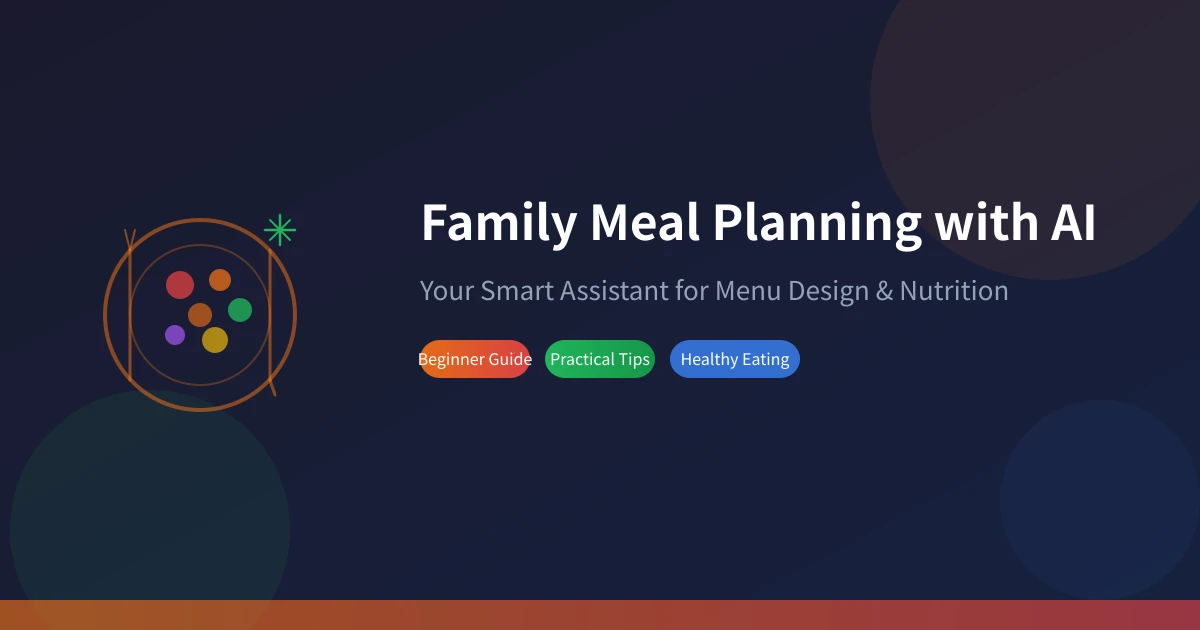 Family Meal Planning with AI

Your Smart Assistant for Menu Design & Nutrition

Beginner Guide
Practical Tips
Healthy Eating